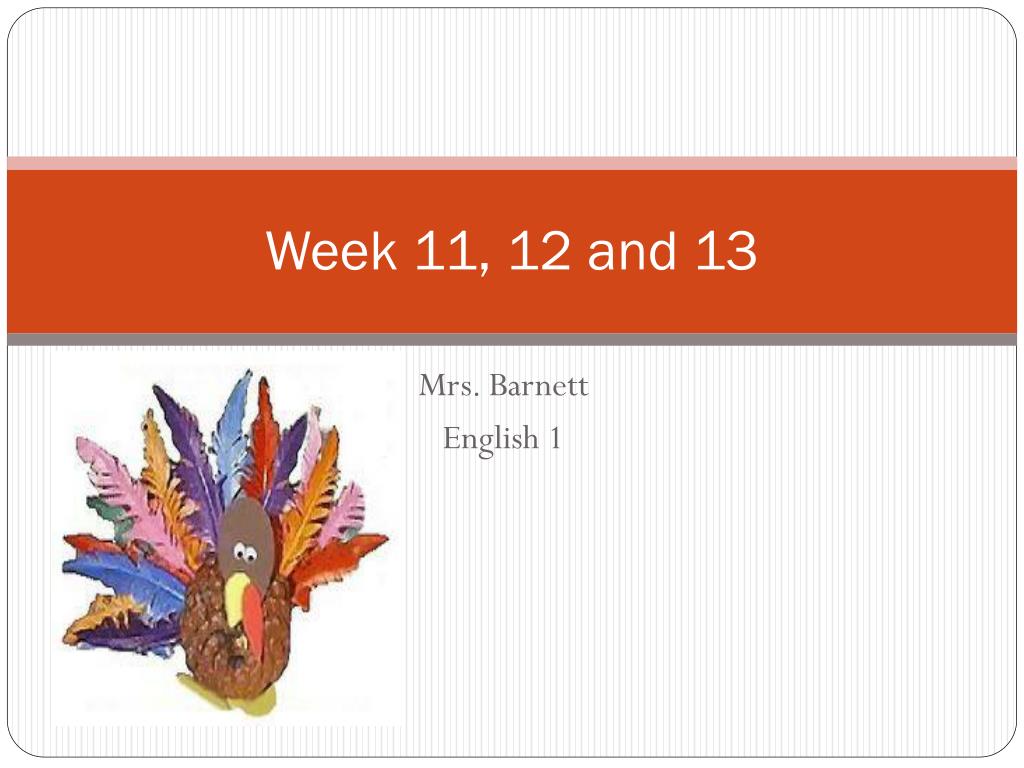 Week 11, 12 and 13

Mrs. Barnett
English 1